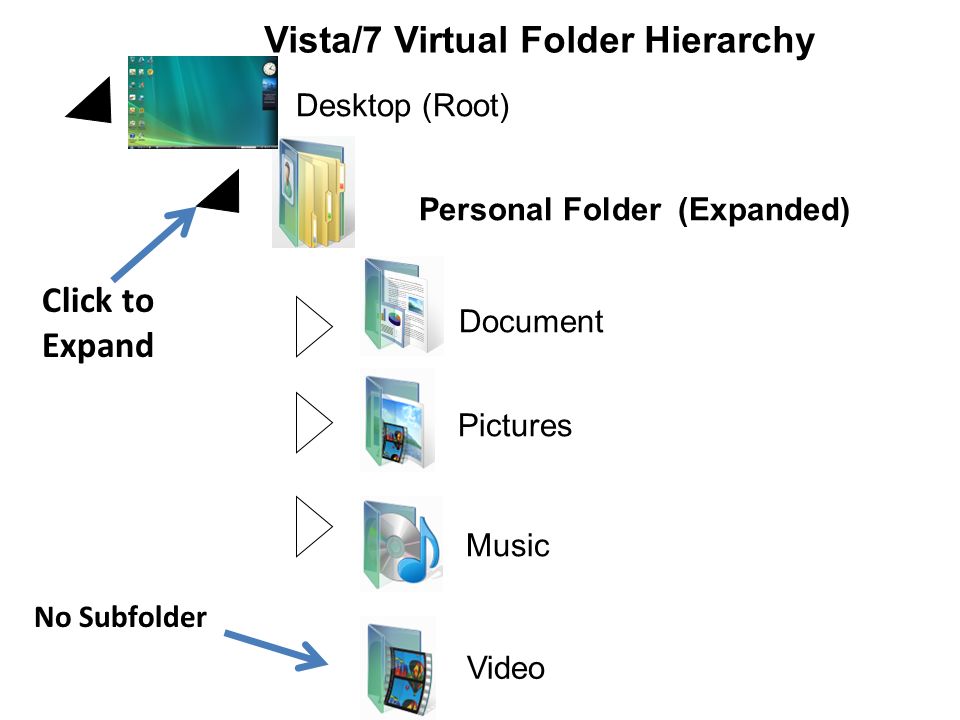 Vista/7 Virtual Folder Hierarchy

Desktop (Root)

Personal Folder (Expanded)

Click to Expand

Document

Pictures

Music

No Subfolder

Video